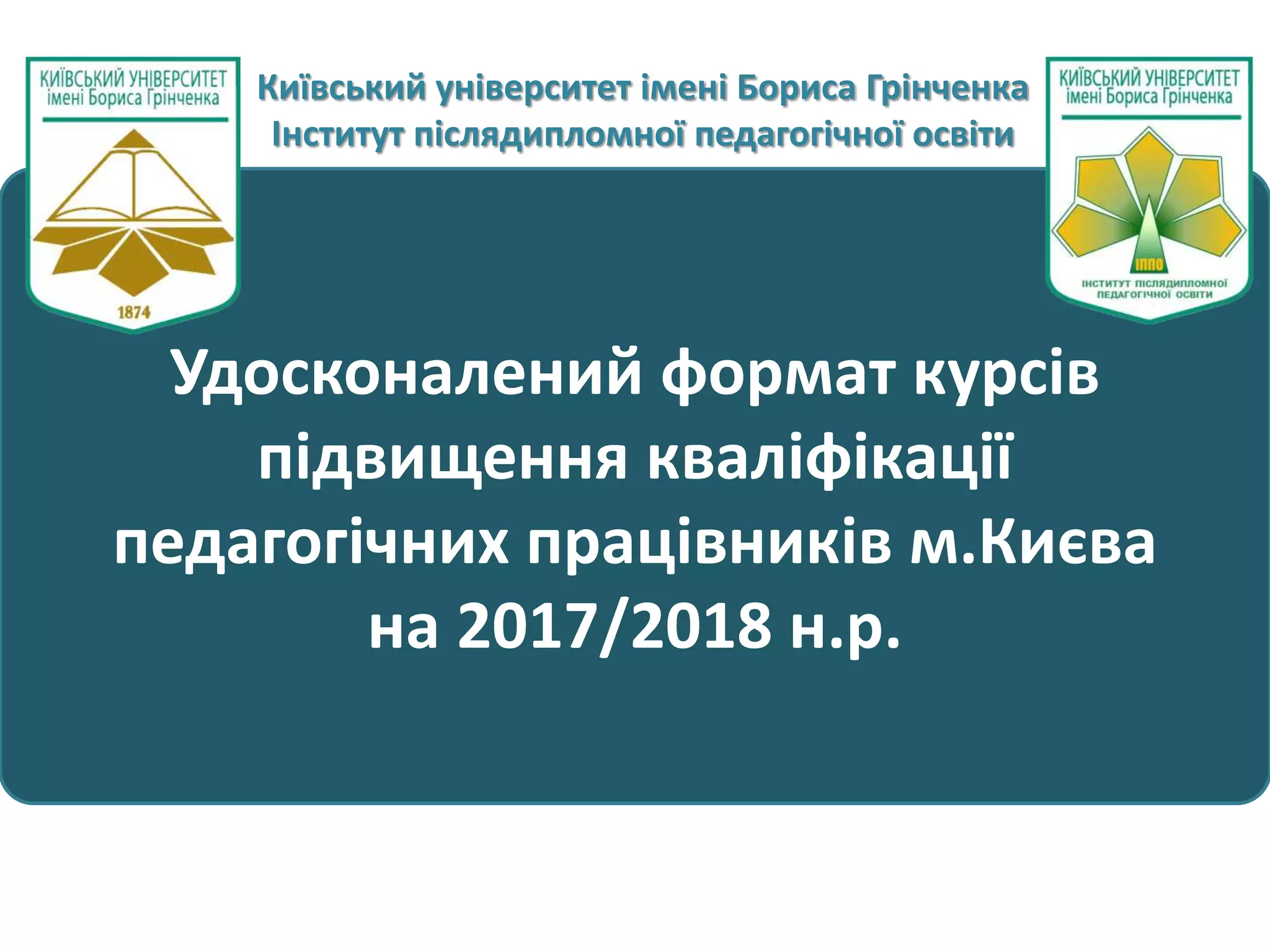 КИЇВСЬКИЙ УНІВЕРСИТЕТ імені Бориса Грінченка

1874

Київський університет імені Бориса Грінченка
Інститут післядипломної педагогічної освіти

КИЇВСЬКИЙ УНІВЕРСИТЕТ імені Бориса Грінченка

ІППО

ІНСТИТУТ ПІСЛЯДИПЛОМНОЇ ПЕДАГОГІЧНОЇ ОСВІТИ

Удосконалений формат курсів підвищення кваліфікації педагогічних працівників м.Києва на 2017/2018 н.р.